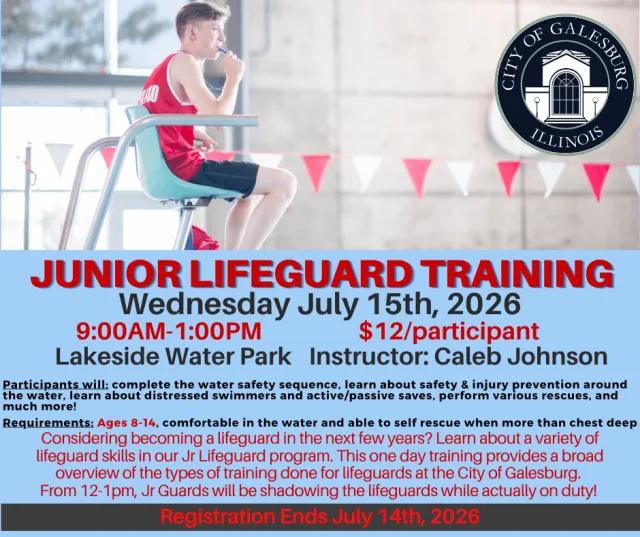 CITY OF GALESBURG
ILLINOIS

JUNIOR LIFEGUARD TRAINING
Wednesday July 15th, 2026
9:00AM-1:00PM $12/participant
Lakeside Water Park Instructor: Caleb Johnson

Participants will: complete the water safety sequence, learn about safety & injury prevention around the water, learn about distressed swimmers and active/passive saves, perform various rescues, and much more!

Requirements: Ages 8-14, comfortable in the water and able to self rescue when more than chest deep

Considering becoming a lifeguard in the next few years? Learn about a variety of lifeguard skills in our Jr Lifeguard program. This one day training provides a broad overview of the types of training done for lifeguards at the City of Galesburg. From 12-1pm, Jr Guards will be shadowing the lifeguards while actually on duty!

Registration Ends July 14th, 2026